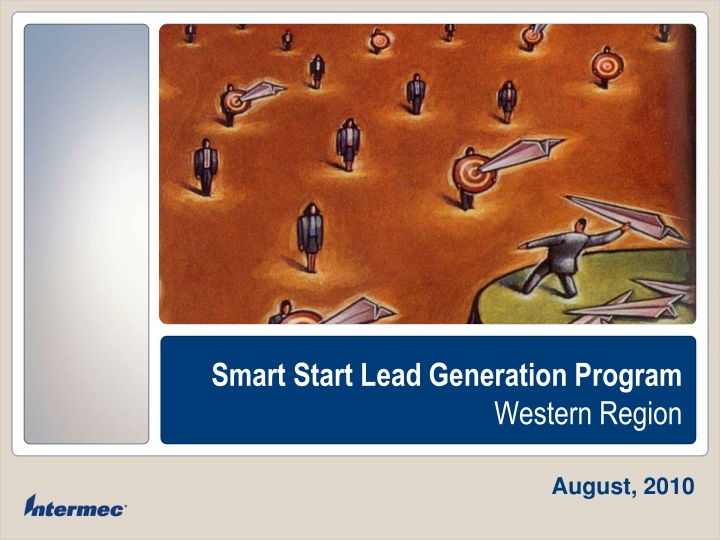 Smart Start Lead Generation Program
Western Region

August, 2010

Intermec